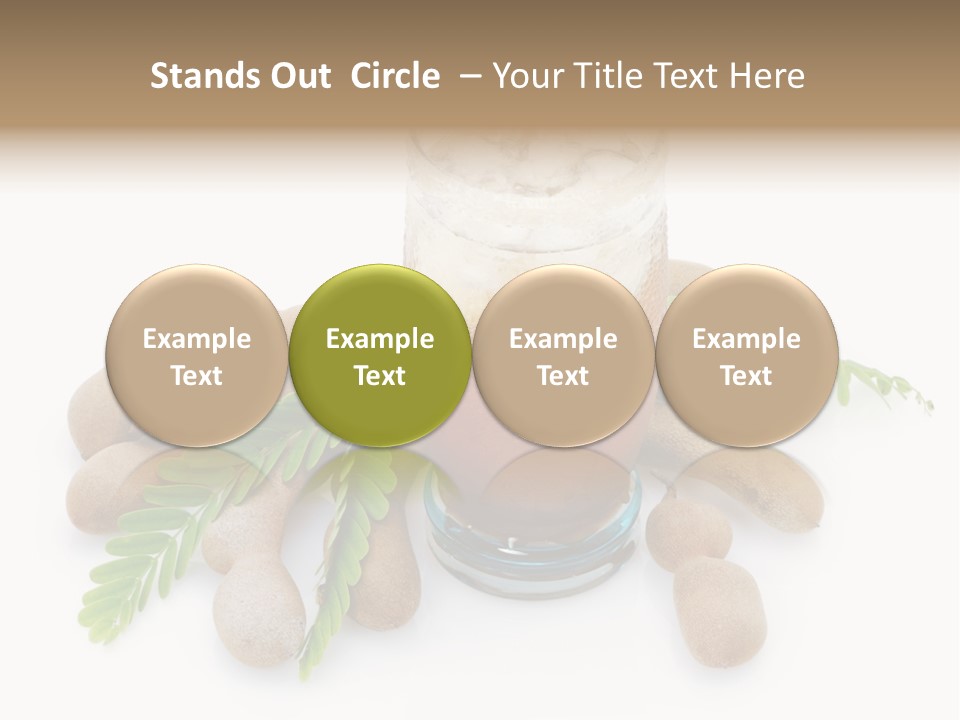 Stands Out Circle – Your Title Text Here

Example Text

Example Text

Example Text

Example Text